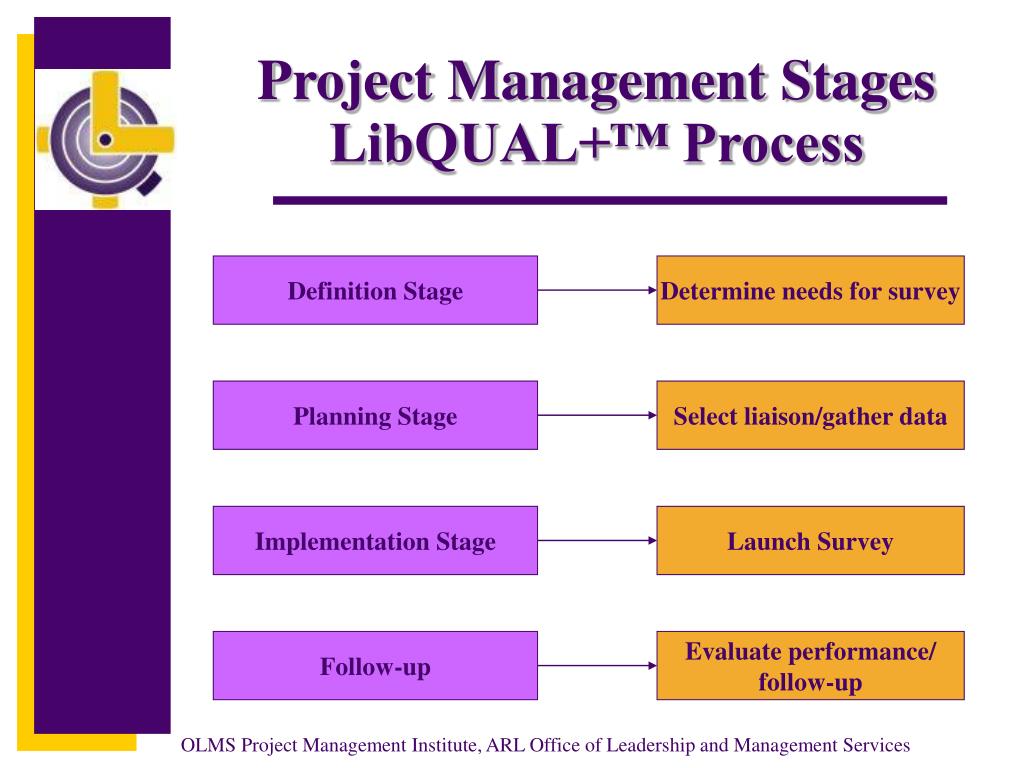 Project Management Stages
LibQUAL+™ Process

Definition Stage

Determine needs for survey

Planning Stage

Select liaison/gather data

Implementation Stage

Launch Survey

Follow-up

Evaluate performance/ follow-up

OLMS Project Management Institute, ARL Office of Leadership and Management Services